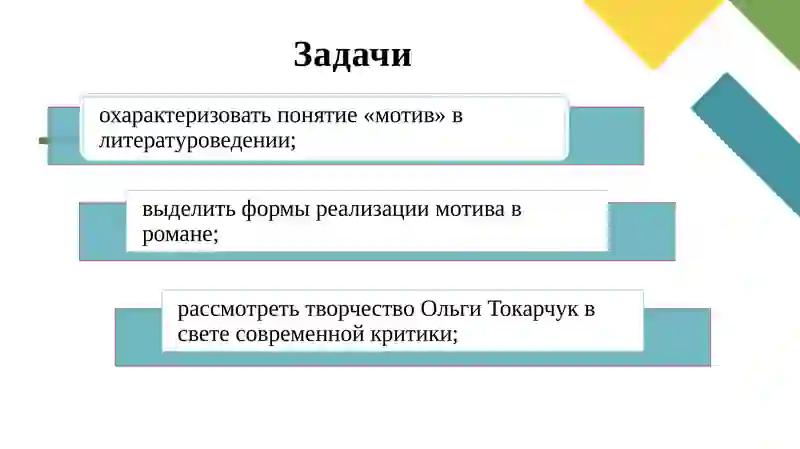 Задачи

охарактеризовать понятие «мотив» в литературоведении;

выделить формы реализации мотива в романе;

рассмотреть творчество Ольги Токарчук в свете современной критики;